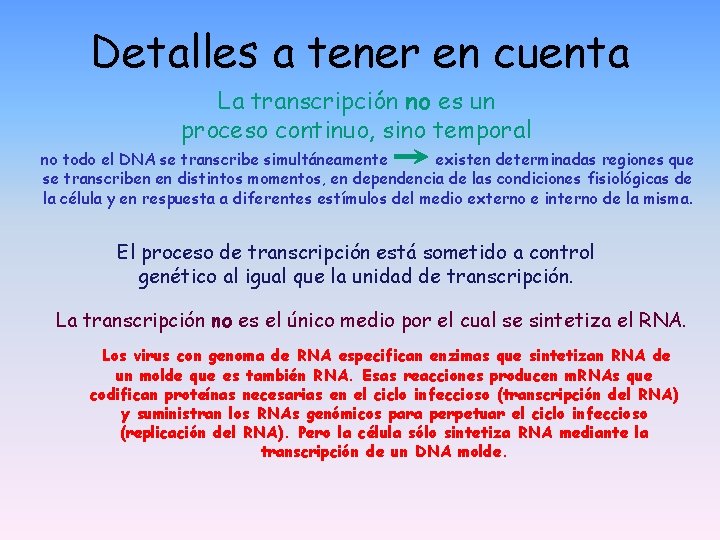 Detalles a tener en cuenta

La transcripción no es un proceso continuo, sino temporal

no todo el DNA se transcribe simultáneamente → existen determinadas regiones que se transcriben en distintos momentos, en dependencia de las condiciones fisiológicas de la célula y en respuesta a diferentes estímulos del medio externo e interno de la misma.

El proceso de transcripción está sometido a control genético al igual que la unidad de transcripción.

La transcripción no es el único medio por el cual se sintetiza el RNA.

Los virus con genoma de RNA especifican enzimas que sintetizan RNA de un molde que es también RNA. Esas reacciones producen mRNAs que codifican proteínas necesarias en el ciclo infeccioso (transcripción del RNA) y suministran los RNAs genómicos para perpetuar el ciclo infeccioso (replicación del RNA). Pero la célula sólo sintetiza RNA mediante la transcripción de un DNA molde.